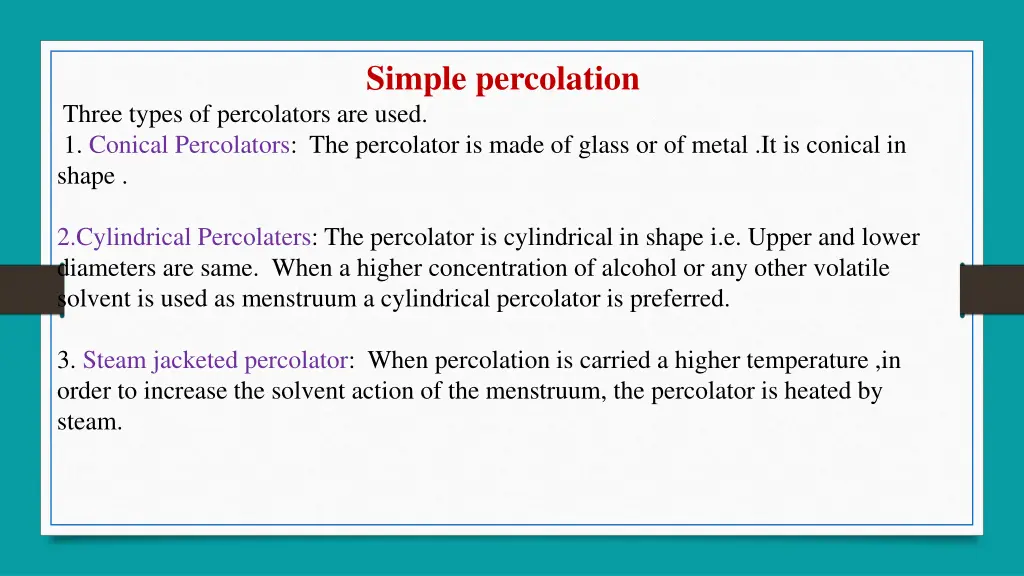 Simple percolation

Three types of percolators are used.

1. Conical Percolators: The percolator is made of glass or of metal .It is conical in shape .

2.Cylindrical Percolaters: The percolator is cylindrical in shape i.e. Upper and lower diameters are same. When a higher concentration of alcohol or any other volatile solvent is used as menstruum a cylindrical percolator is preferred.

3. Steam jacketed percolator: When percolation is carried a higher temperature ,in order to increase the solvent action of the menstruum, the percolator is heated by steam.